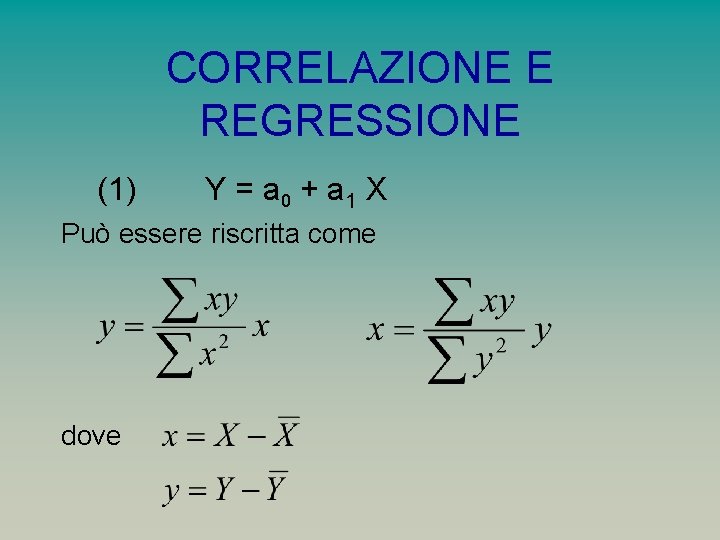 CORRELAZIONE E REGRESSIONE

(1) $Y = a_0 + a_1 X$

Può essere riscritta come

$y = \frac{\sum xy}{\sum x^2} x$ $x = \frac{\sum xy}{\sum y^2} y$

dove $x = X - \overline{X}$

$y = Y - \overline{Y}$